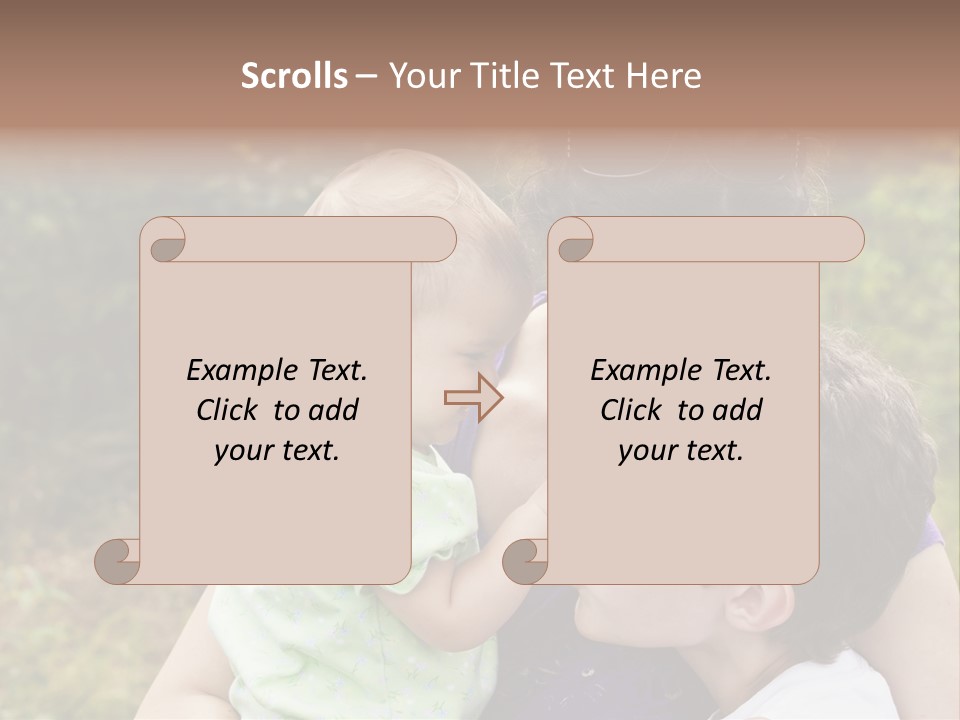 Scrolls – Your Title Text Here

Example Text. Click to add your text.

Example Text. Click to add your text.